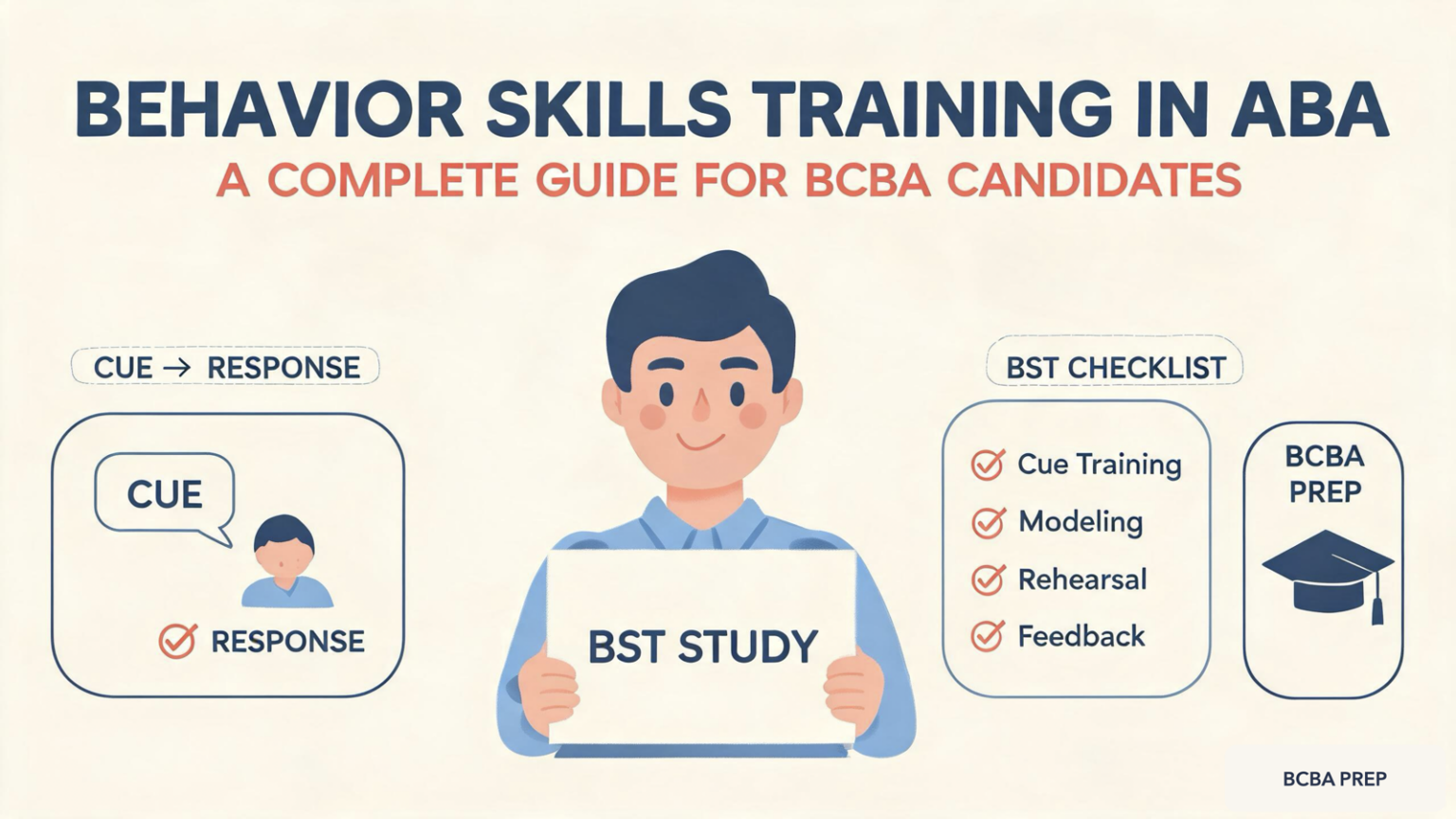 BEHAVIOR SKILLS TRAINING IN ABA
A COMPLETE GUIDE FOR BCBA CANDIDATES

CUE → RESPONSE

CUE

RESPONSE

BST STUDY

BST CHECKLIST

Cue Training
Modeling
Rehearsal
Feedback

BCBA PREP

BCBA PREP